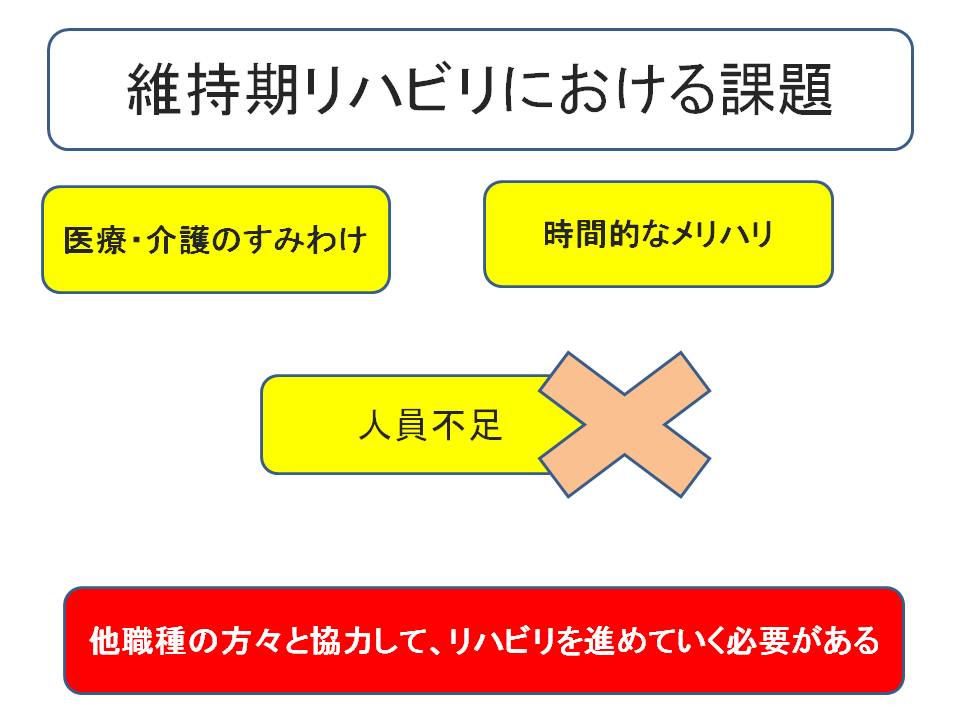 維持期リハビリにおける課題

医療・介護のすみわけ

時間的なメリハリ

人員不足

他職種の方々と協力して、リハビリを進めていく必要がある